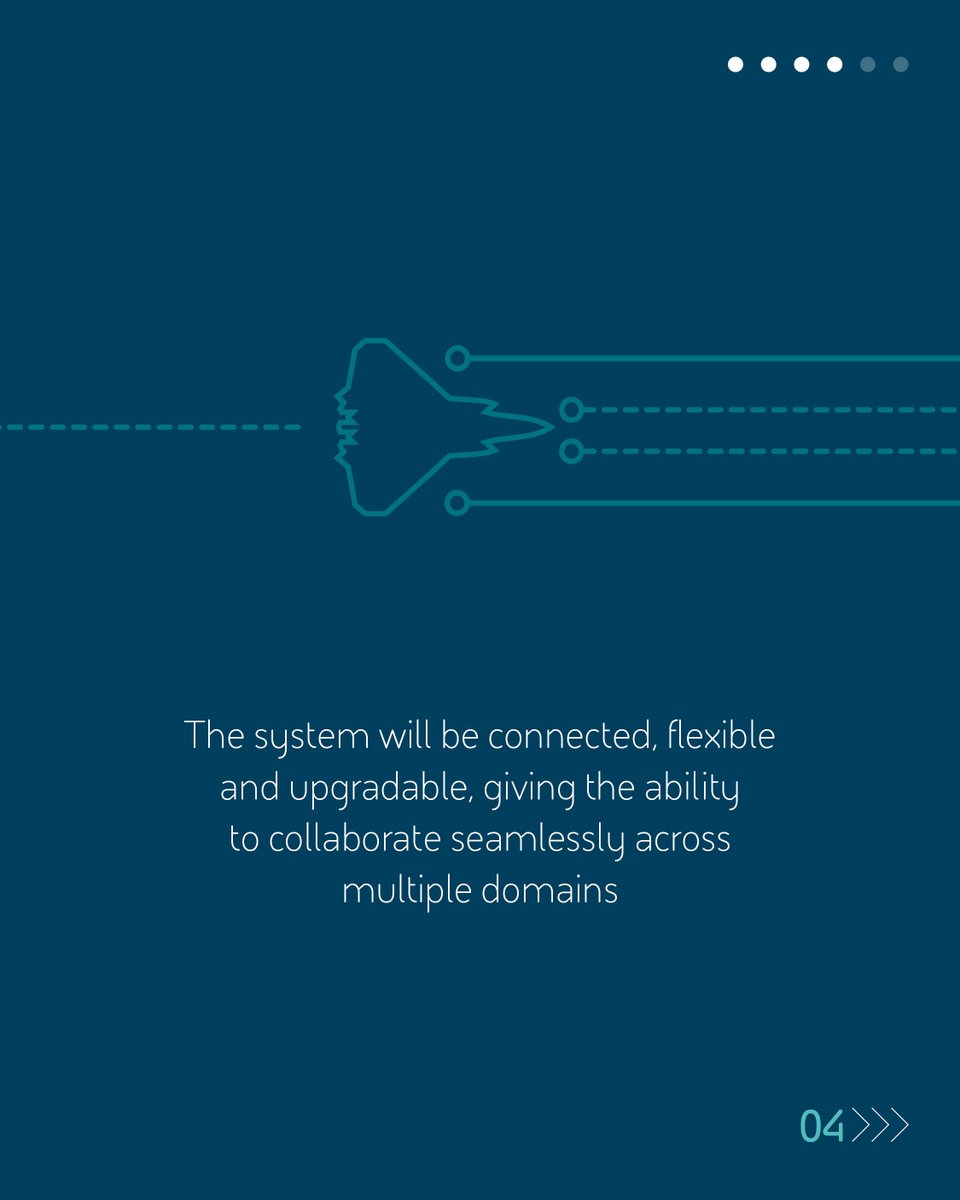 The system will be connected, flexible and upgradable, giving the ability to collaborate seamlessly across multiple domains

04